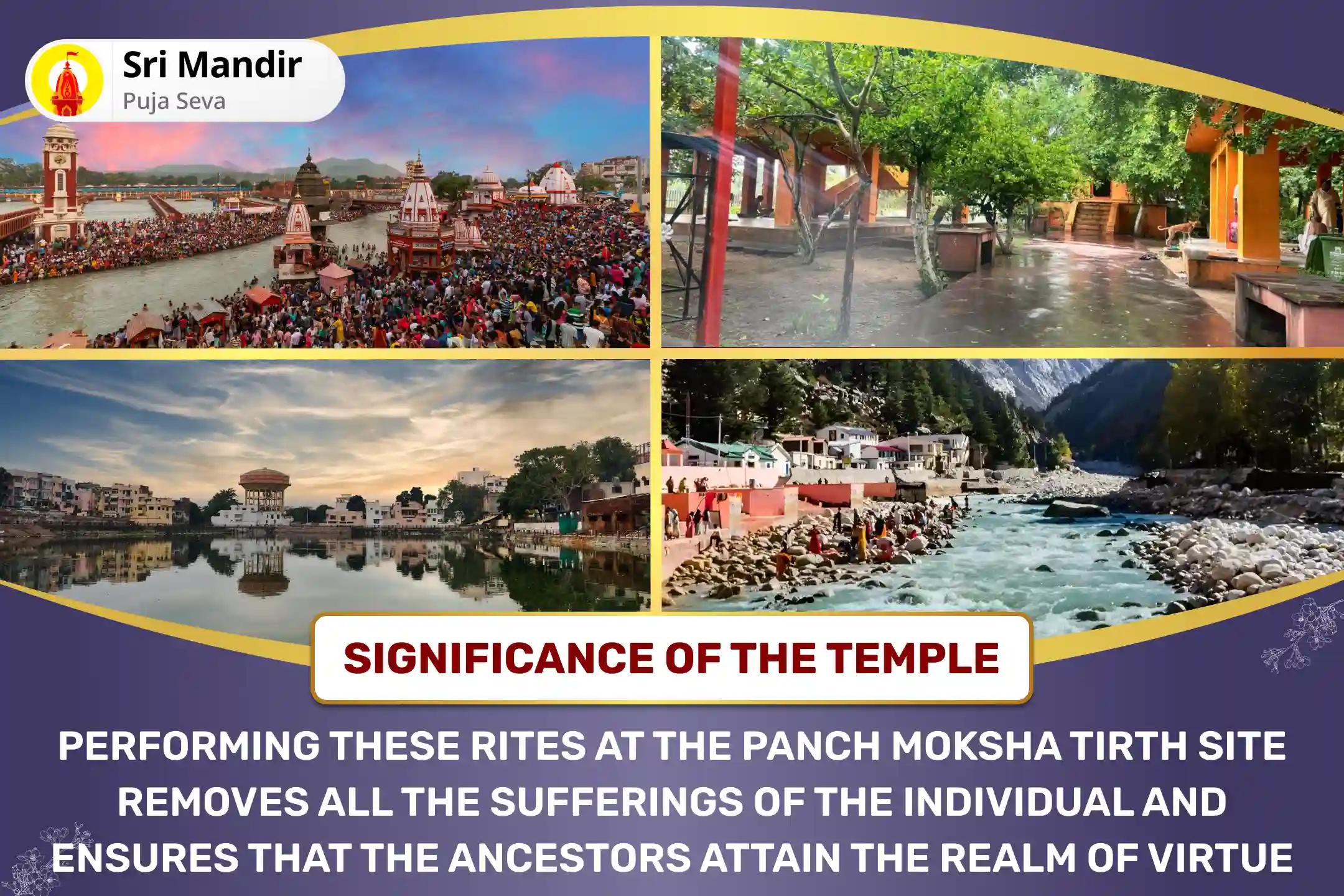 Sri Mandir
Puja Seva

SIGNIFICANCE OF THE TEMPLE

PERFORMING THESE RITES AT THE PANCH MOKSHA TIRTH SITE REMOVES ALL THE SUFFERINGS OF THE INDIVIDUAL AND ENSURES THAT THE ANCESTORS ATTAIN THE REALM OF VIRTUE